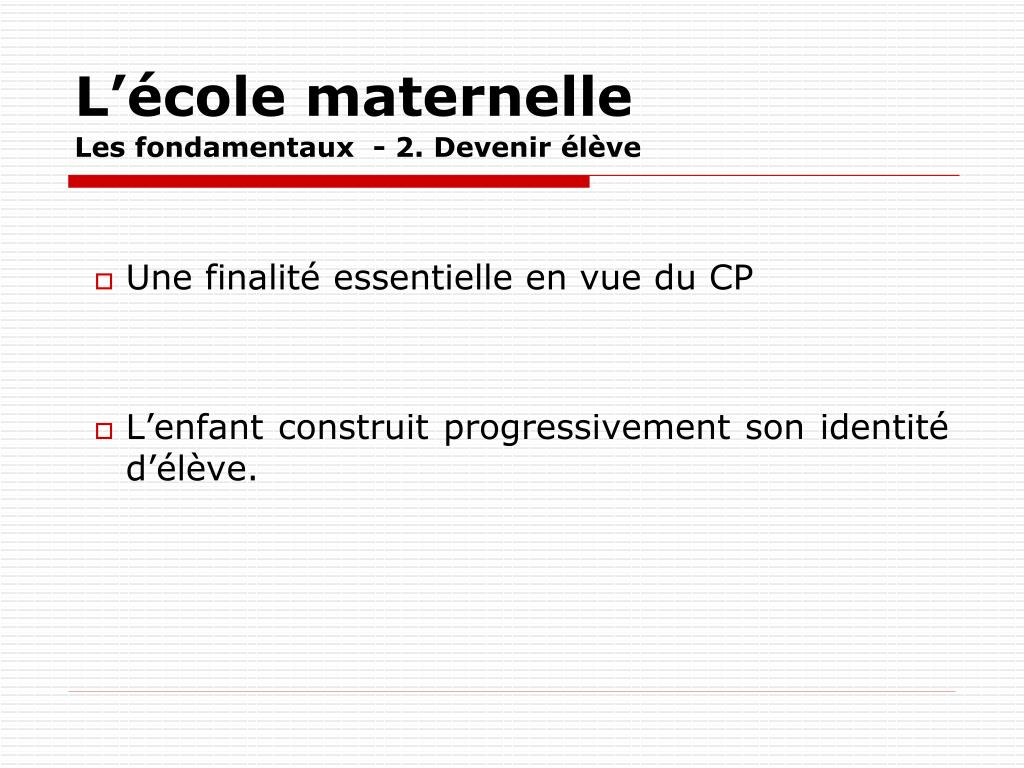 L’école maternelle
Les fondamentaux - 2. Devenir élève

Une finalité essentielle en vue du CP

L’enfant construit progressivement son identité d’élève.